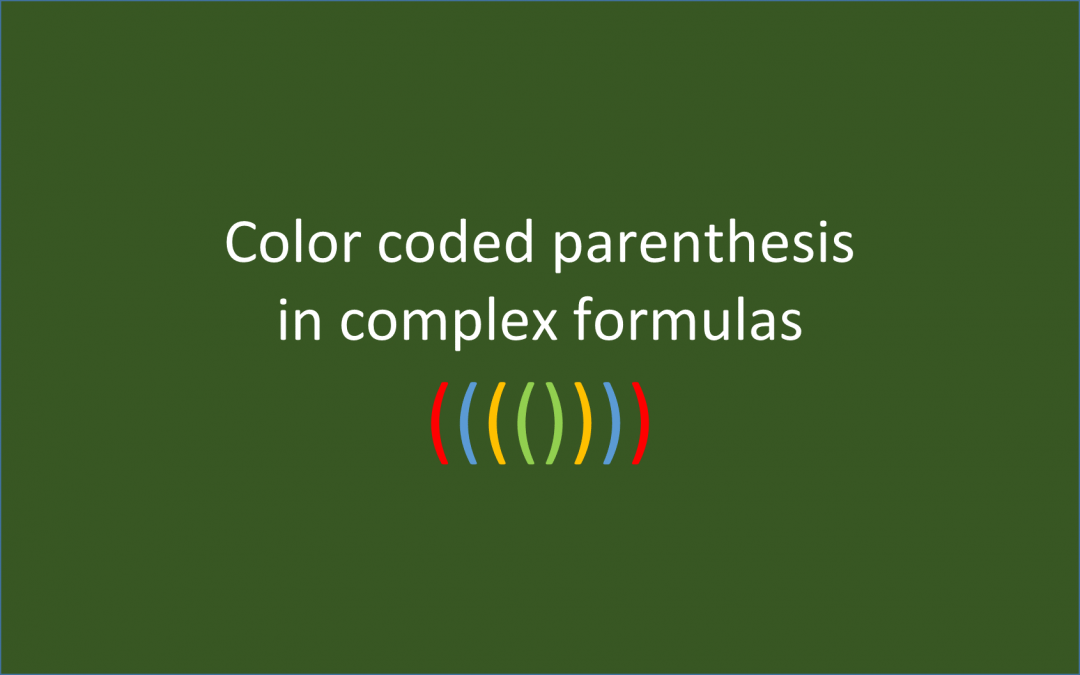 Color coded parenthesis in complex formulas

(((())))